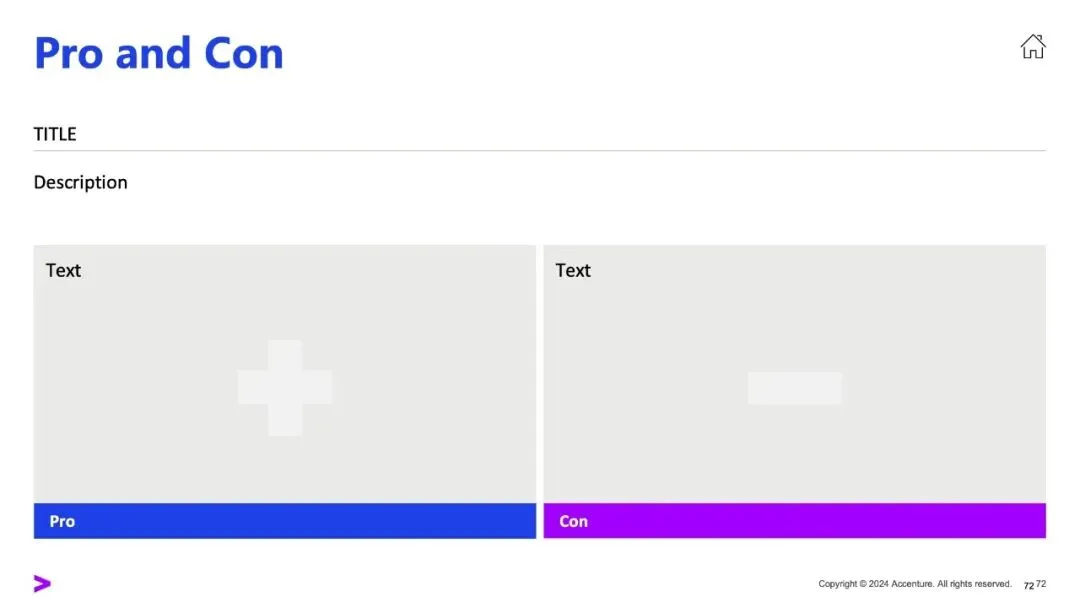 Pro and Con

TITLE

Description

Text

Pro

Text

Con

Copyright © 2024 Accenture. All rights reserved. 72 72